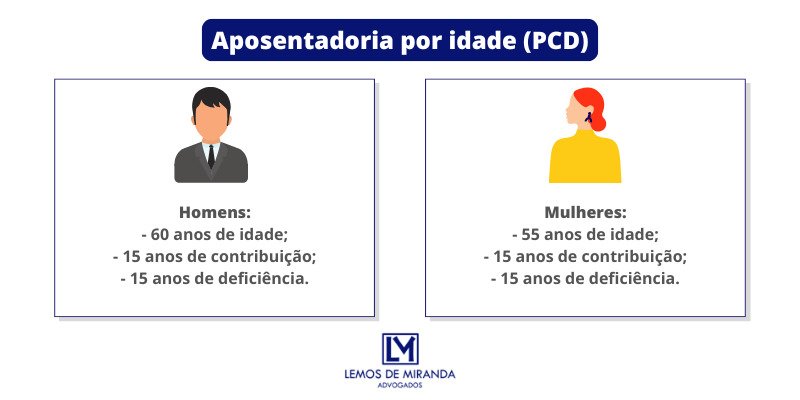 Aposentadoria por idade (PCD)

Homens:
- 60 anos de idade;
- 15 anos de contribuição;
- 15 anos de deficiência.

Mulheres:
- 55 anos de idade;
- 15 anos de contribuição;
- 15 anos de deficiência.

LM
LEMOS DE MIRANDA
ADVOGADOS